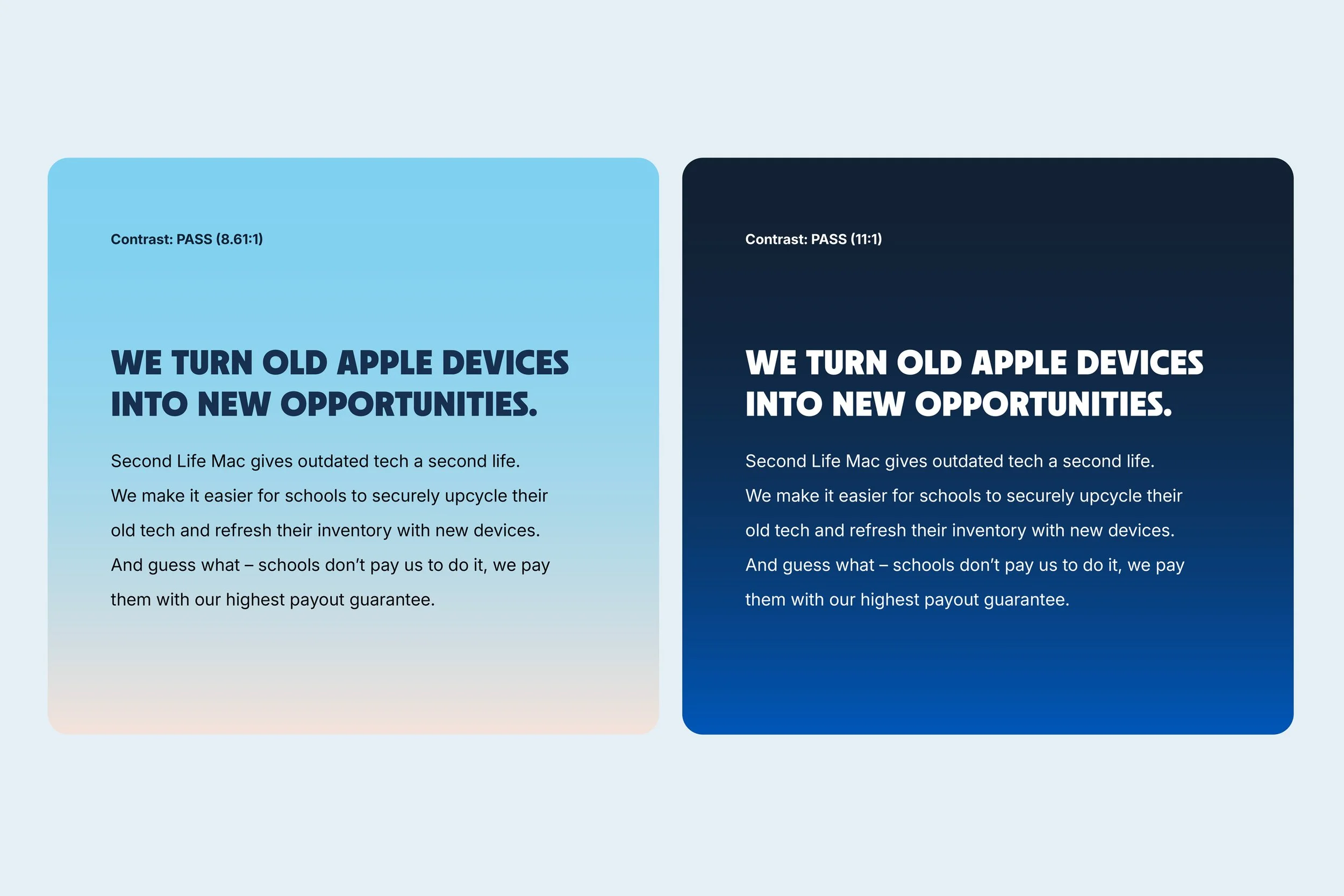 Contrast: PASS (8.61:1)

WE TURN OLD APPLE DEVICES INTO NEW OPPORTUNITIES.

Second Life Mac gives outdated tech a second life. We make it easier for schools to securely upcycle their old tech and refresh their inventory with new devices. And guess what – schools don't pay us to do it, we pay them with our highest payout guarantee.

Contrast: PASS (11:1)

WE TURN OLD APPLE DEVICES INTO NEW OPPORTUNITIES.

Second Life Mac gives outdated tech a second life. We make it easier for schools to securely upcycle their old tech and refresh their inventory with new devices. And guess what – schools don't pay us to do it, we pay them with our highest payout guarantee.